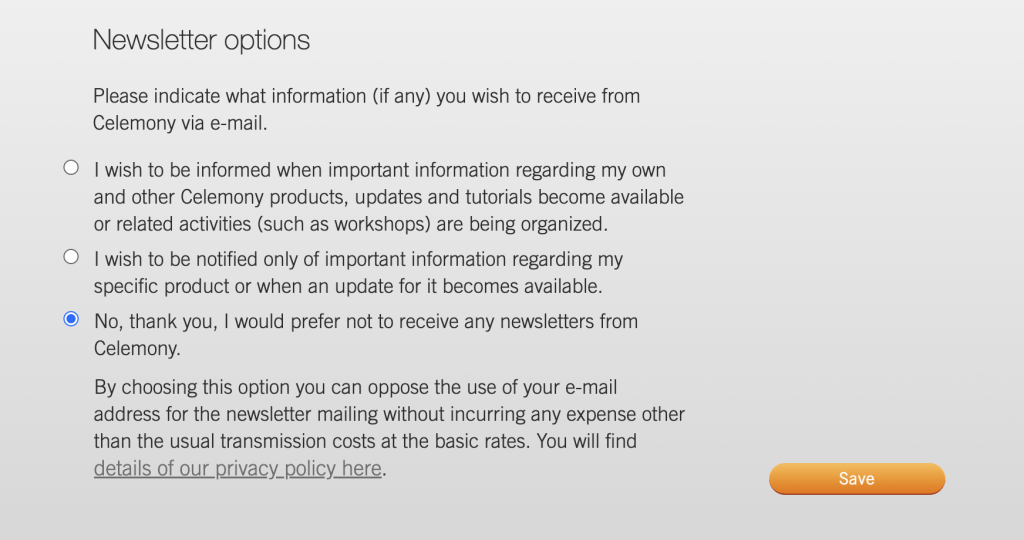 Newsletter options

Please indicate what information (if any) you wish to receive from Celemony via e-mail.

I wish to be informed when important information regarding my own and other Celemony products, updates and tutorials become available or related activities (such as workshops) are being organized.

I wish to be notified only of important information regarding my specific product or when an update for it becomes available.

No, thank you, I would prefer not to receive any newsletters from Celemony.

By choosing this option you can oppose the use of your e-mail address for the newsletter mailing without incurring any expense other than the usual transmission costs at the basic rates. You will find details of our privacy policy here.

Save